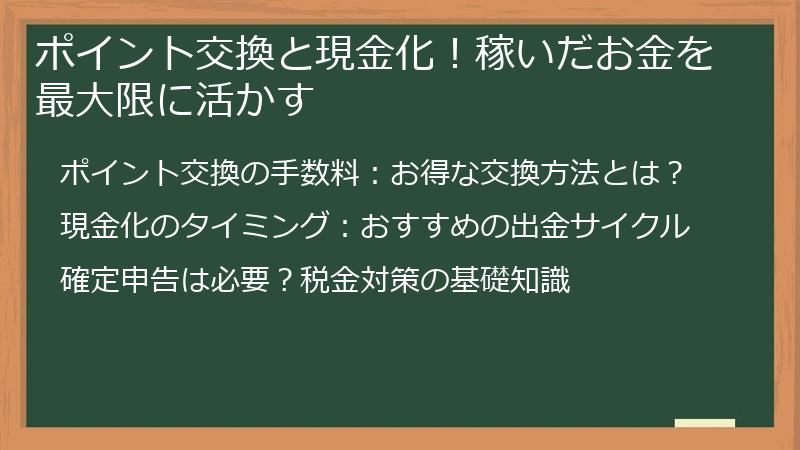 ポイント交換と現金化！稼いだお金を最大限に活かす

ポイント交換の手数料：お得な交換方法とは？

現金化のタイミング：おすすめの出金サイクル

確定申告は必要？税金対策の基礎知識